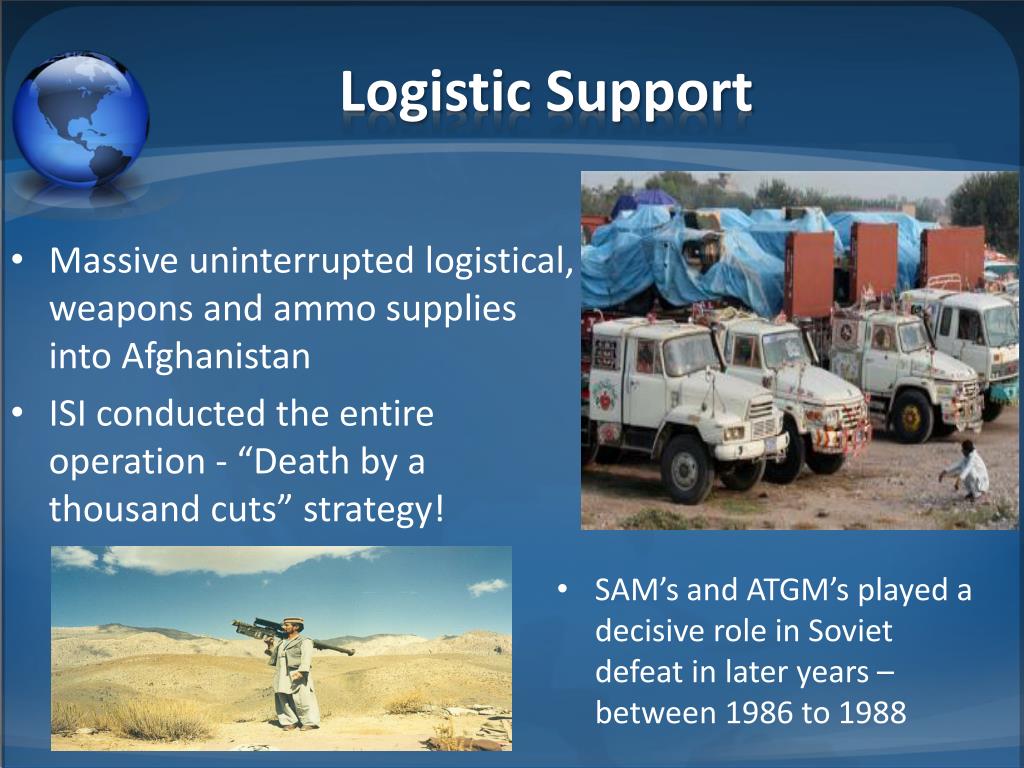 Logistic Support

• Massive uninterrupted logistical, weapons and ammo supplies into Afghanistan
• ISI conducted the entire operation - “Death by a thousand cuts” strategy!

• SAM’s and ATGM’s played a decisive role in Soviet defeat in later years – between 1986 to 1988